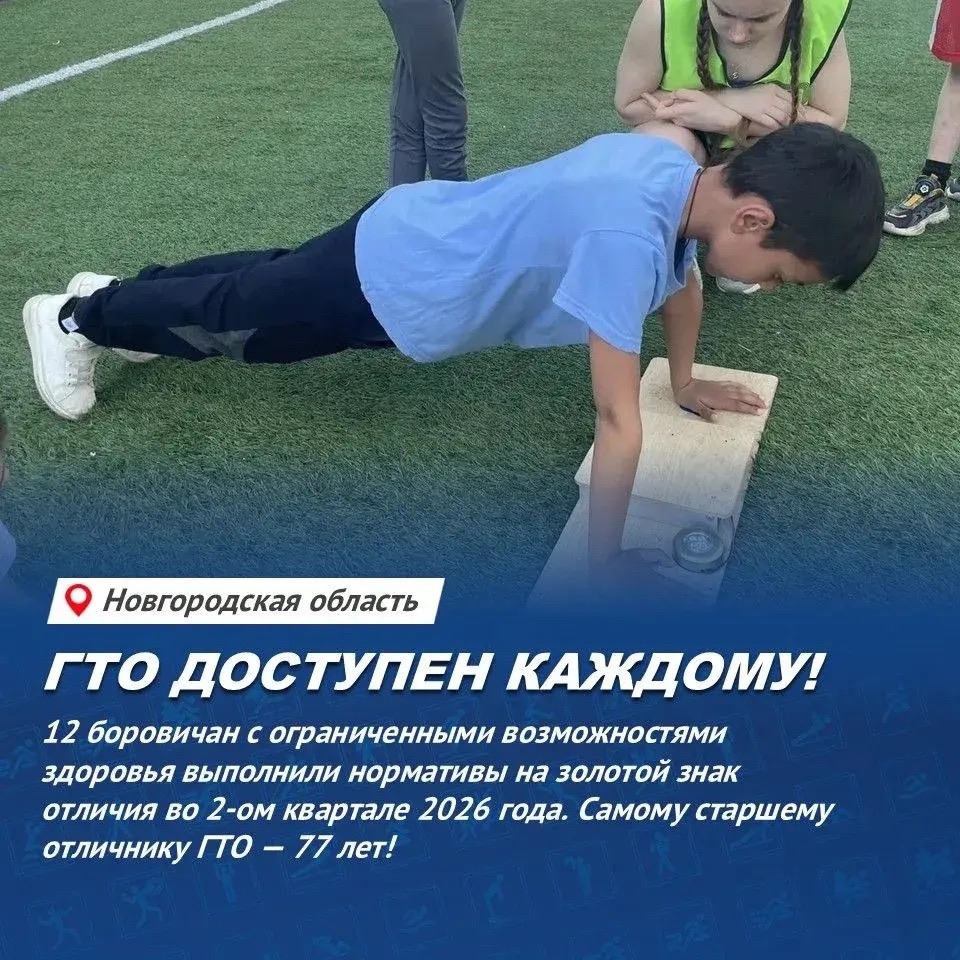 Новгородская область

ГТО ДОСТУПЕН КАЖДОМУ!

12 боровичан с ограниченными возможностями здоровья выполнили нормативы на золотой знак отличия во 2-ом квартале 2026 года. Самому старшему отличнику ГТО — 77 лет!